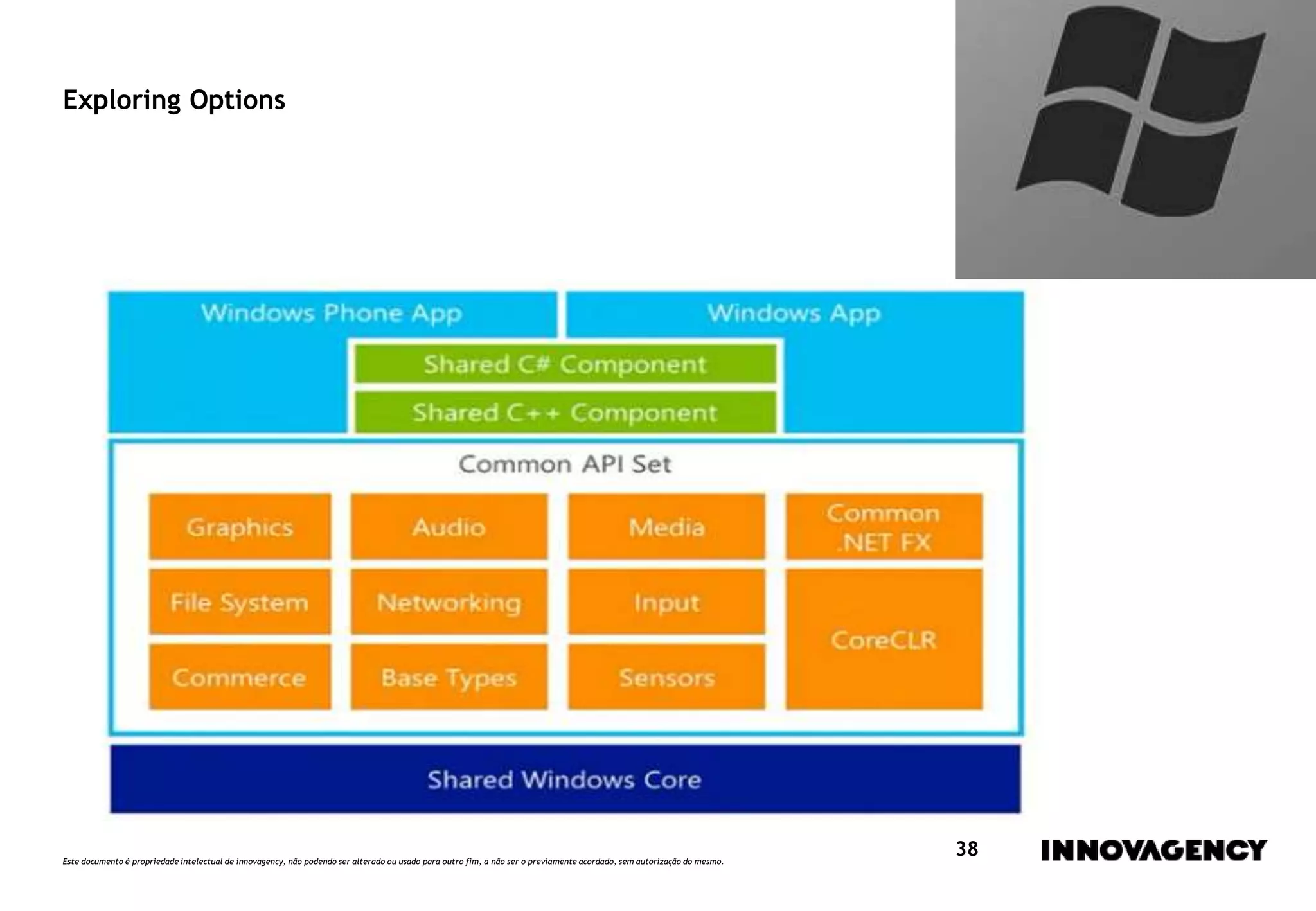 Exploring Options

Windows Phone App

Windows App

Shared C# Component

Shared C++ Component

Common API Set

Graphics

Audio

Media

Common .NET FX

File System

Networking

Input

CoreCLR

Commerce

Base Types

Sensors

Shared Windows Core

Este documento é propriedade intelectual de innovagency, não podendo ser alterado ou usado para outro fim, a não ser o previamente acordado, sem autorização do mesmo.

38

INNOVAGENCY